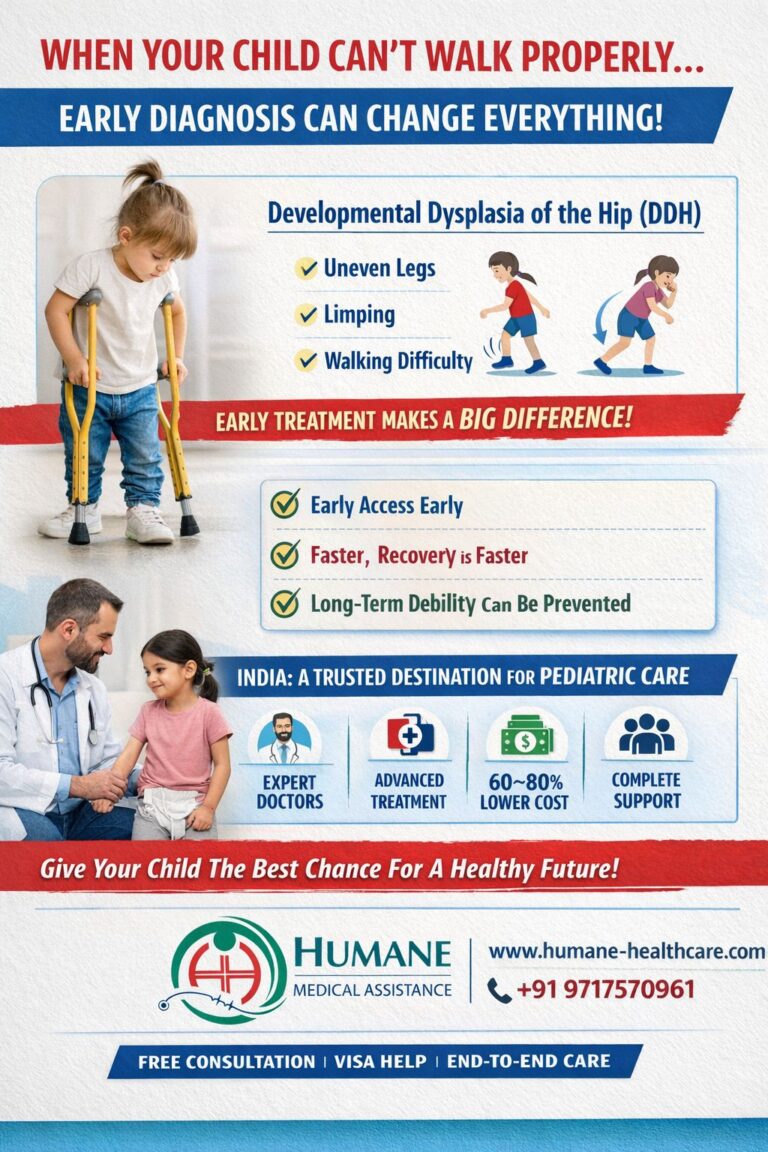 WHEN YOUR CHILD CAN'T WALK PROPERLY...

EARLY DIAGNOSIS CAN CHANGE EVERYTHING!

Developmental Dysplasia of the Hip (DDH)

Uneven Legs

Limping

Walking Difficulty

EARLY TREATMENT MAKES A BIG DIFFERENCE!

Early Access Early

Faster, Recovery is Faster

Long-Term Debility Can Be Prevented

INDIA: A TRUSTED DESTINATION FOR PEDIATRIC CARE

EXPERT DOCTORS

ADVANCED TREATMENT

60~80% LOWER COST

COMPLETE SUPPORT

Give Your Child The Best Chance For A Healthy Future!

HUMANE
MEDICAL ASSISTANCE

www.humane-healthcare.com

+91 9717570961

FREE CONSULTATION | VISA HELP | END-TO-END CARE